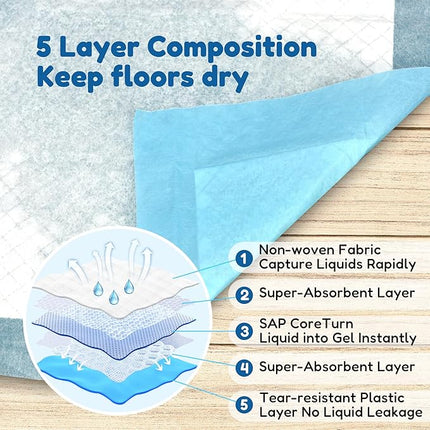 5 Layer Composition
Keep floors dry

1 Non-woven Fabric Capture Liquids Rapidly

2 Super-Absorbent Layer

3 SAP CoreTurn Liquid into Gel Instantly

4 Super-Absorbent Layer

5 Tear-resistant Plastic Layer No Liquid Leakage